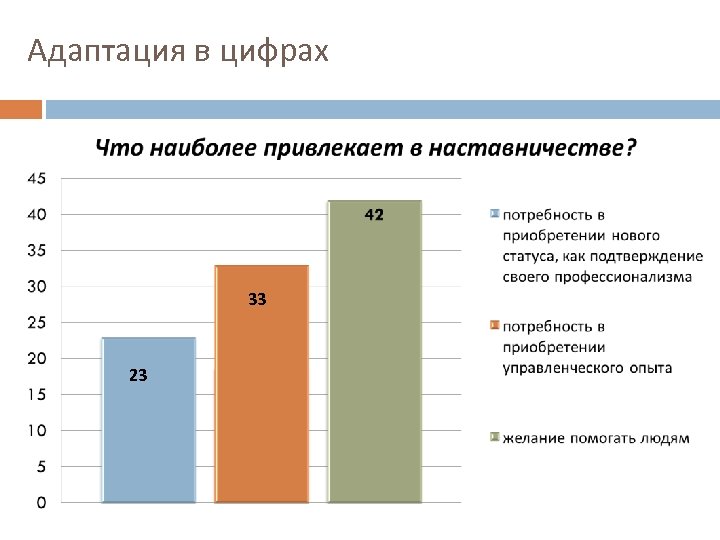 Адаптация в цифрах

Что наиболее привлекает в наставничестве?

45
40
35
30
25
20
15
10
5
0

23
33
42

потребность в приобретении нового статуса, как подтверждение своего профессионализма

потребность в приобретении управленческого опыта

желание помогать людям